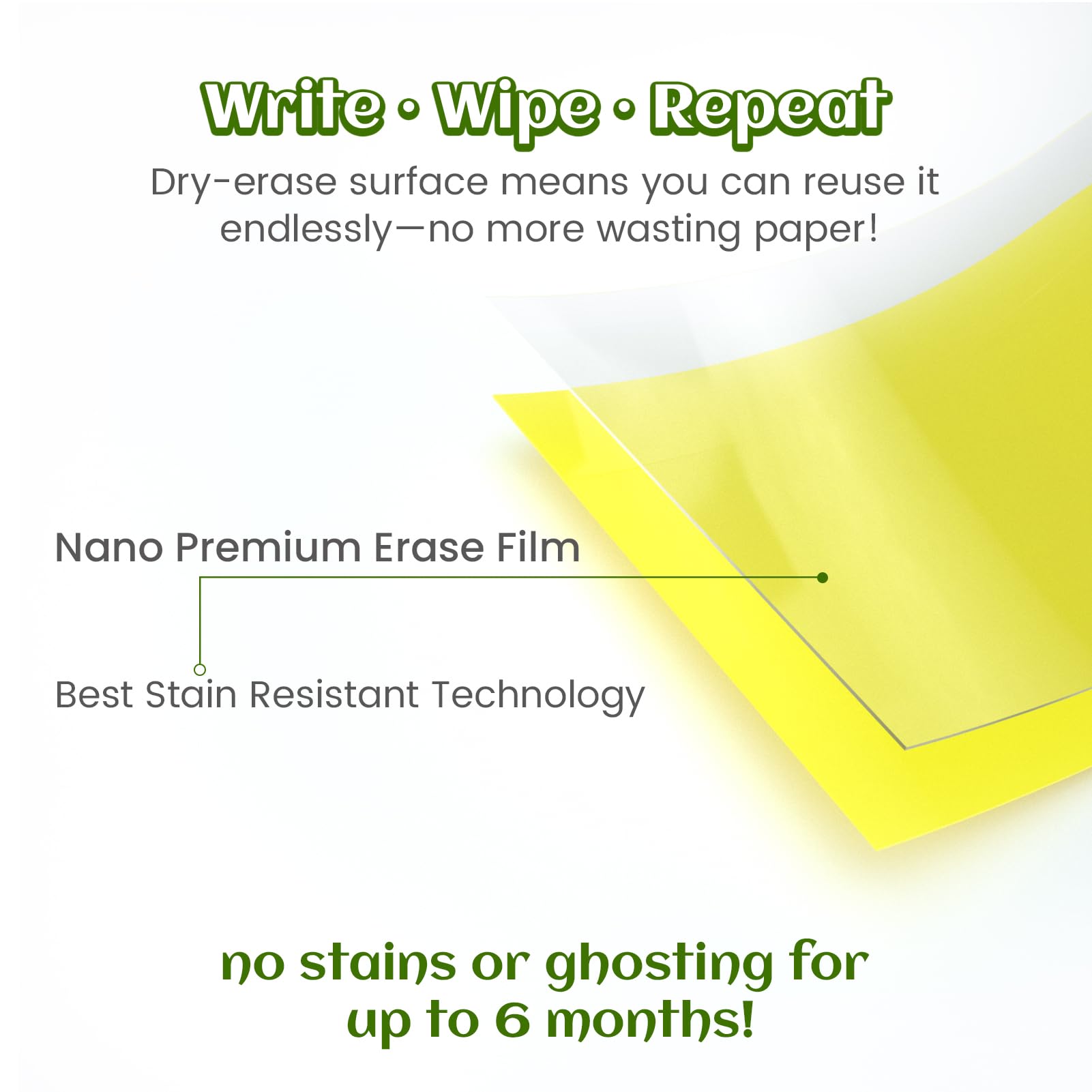 Write • Wipe • Repeat

Dry-erase surface means you can reuse it endlessly—no more wasting paper!

Nano Premium Erase Film

Best Stain Resistant Technology

no stains or ghosting for up to 6 months!